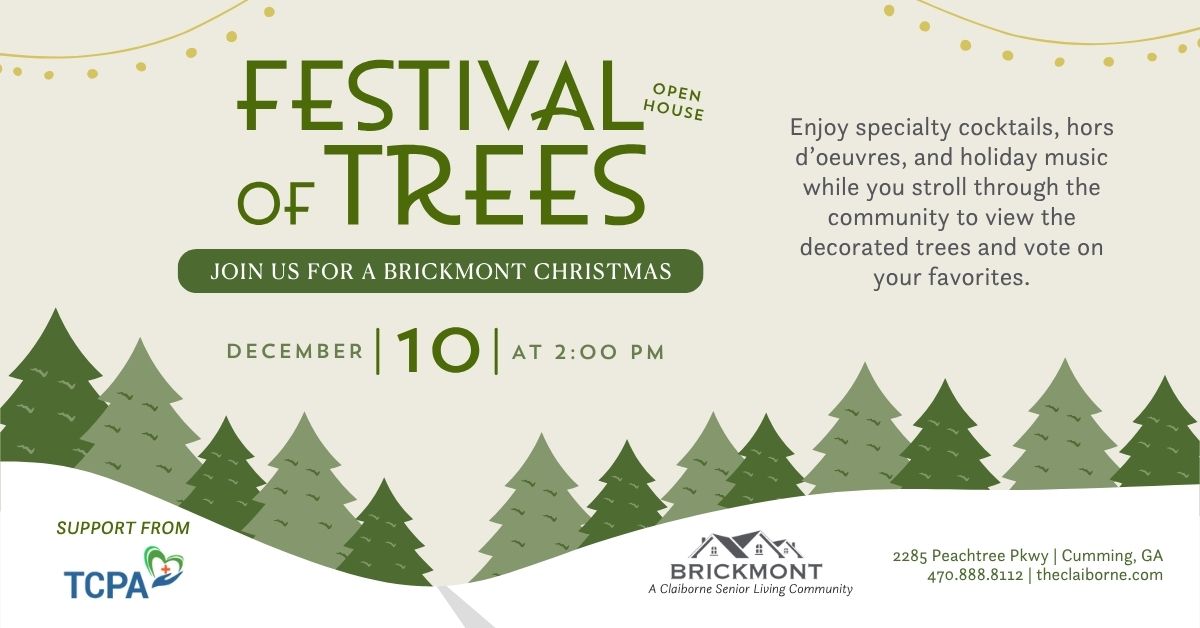 FESTIVAL OF TREES

OPEN HOUSE

JOIN US FOR A BRICKMONT CHRISTMAS

DECEMBER | 10 | AT 2:00 PM

Enjoy specialty cocktails, hors d'oeuvres, and holiday music while you stroll through the community to view the decorated trees and vote on your favorites.

SUPPORT FROM

TCPA

BRICKMONT
A Claiborne Senior Living Community

2285 Peachtree Pkwy | Cumming, GA
470.888.8112 | theclaiborne.com